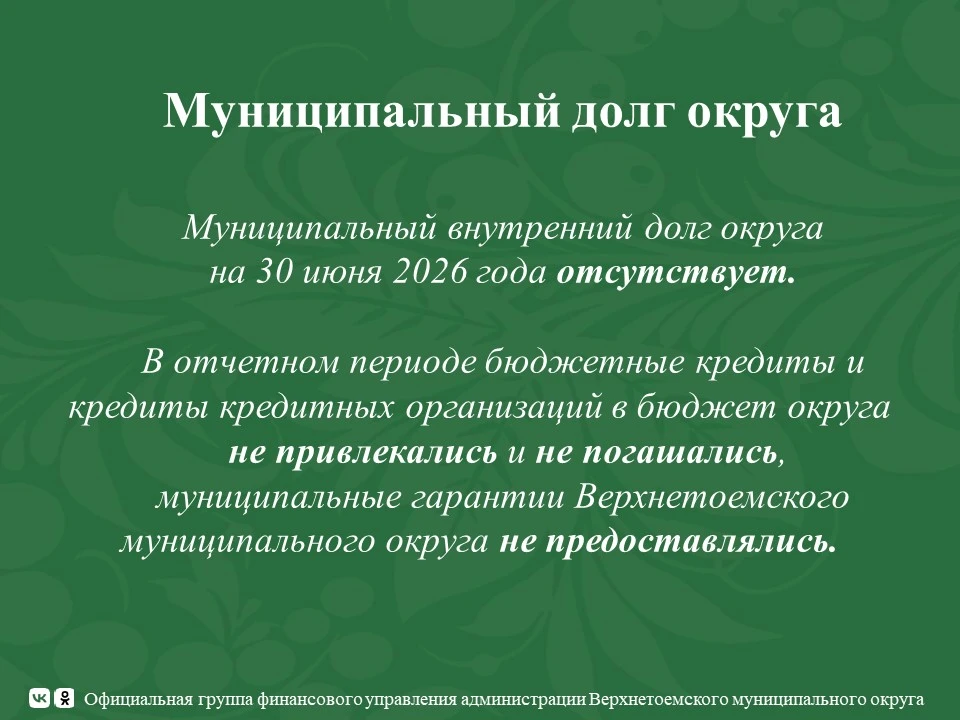 Муниципальный долг округа

Муниципальный внутренний долг округа на 30 июня 2026 года отсутствует.

В отчетном периоде бюджетные кредиты и кредиты кредитных организаций в бюджет округа не привлекались и не погашались, муниципальные гарантии Верхнетоемского муниципального округа не предоставлялись.

Официальная группа финансового управления администрации Верхнетоемского муниципального округа